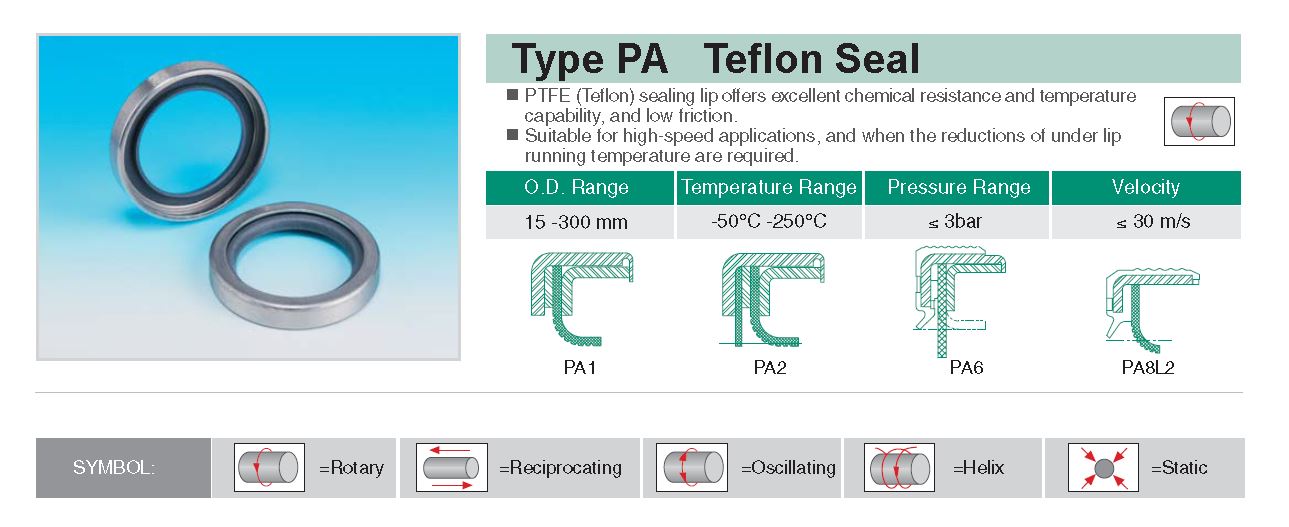 Type PA Teflon Seal

■ PTFE (Teflon) sealing lip offers excellent chemical resistance and temperature capability, and low friction.
■ Suitable for high-speed applications, and when the reductions of under lip running temperature are required.

| O.D. Range | Temperature Range | Pressure Range | Velocity |
|---|---|---|---|
| 15 -300 mm | -50°C -250°C | ≤ 3bar | ≤ 30 m/s |

PA1 PA2 PA6 PA8L2

SYMBOL: =Rotary =Reciprocating =Oscillating =Helix =Static